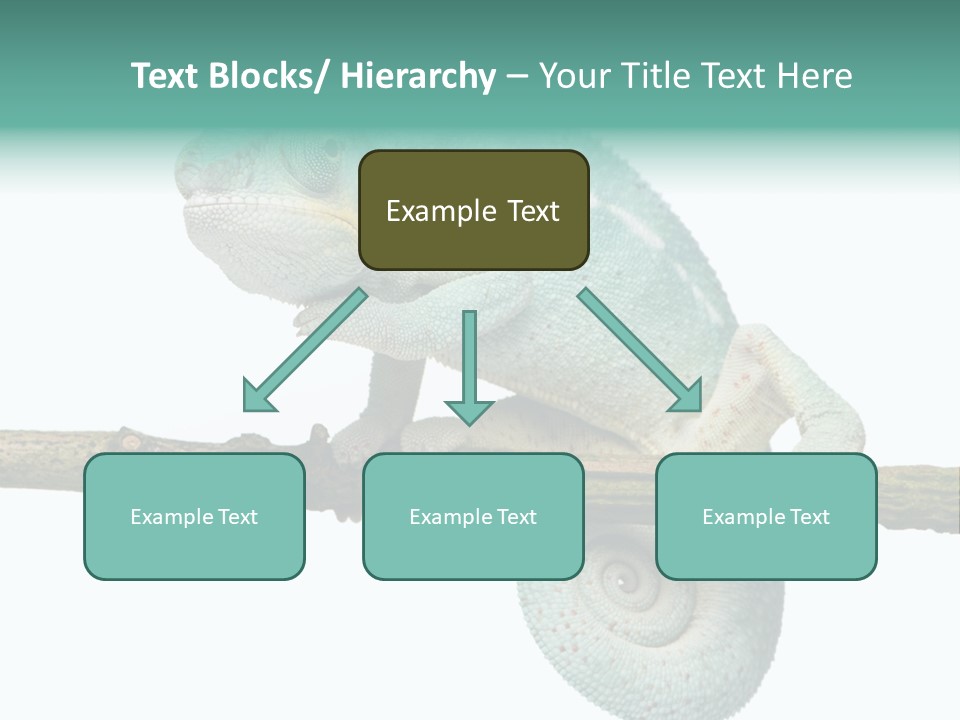 Text Blocks/ Hierarchy – Your Title Text Here

Example Text

Example Text

Example Text

Example Text